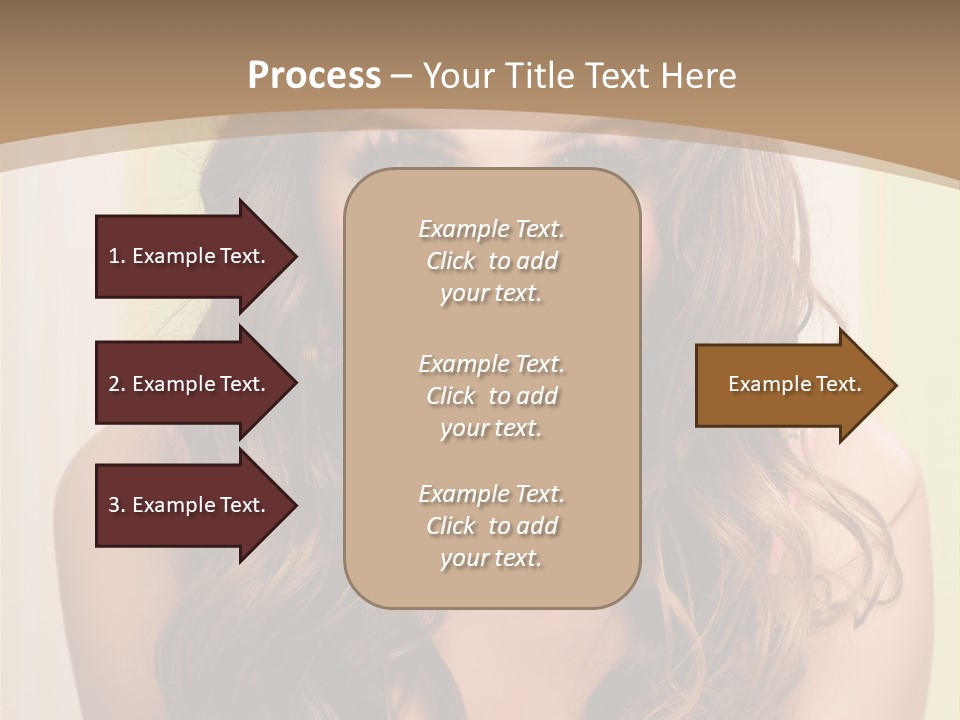 Process – Your Title Text Here

1. Example Text.

2. Example Text.

3. Example Text.

Example Text. Click to add your text.

Example Text. Click to add your text.

Example Text. Click to add your text.

Example Text.